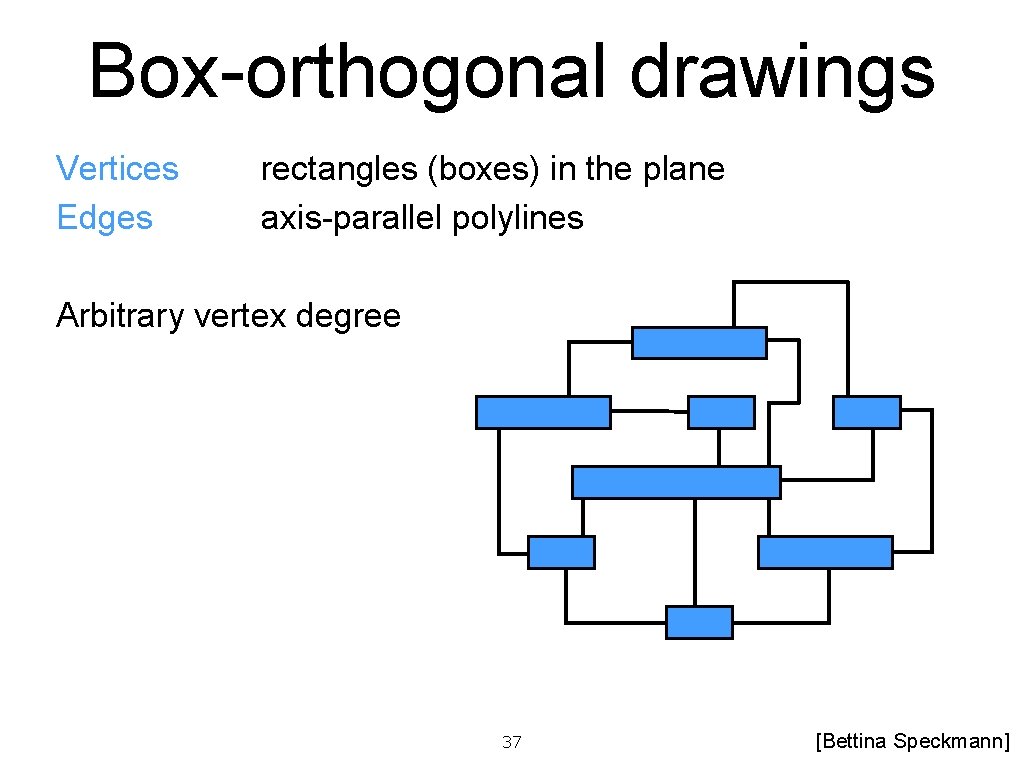 Box-orthogonal drawings

Vertices rectangles (boxes) in the plane
Edges axis-parallel polylines

Arbitrary vertex degree

37

[Bettina Speckmann]